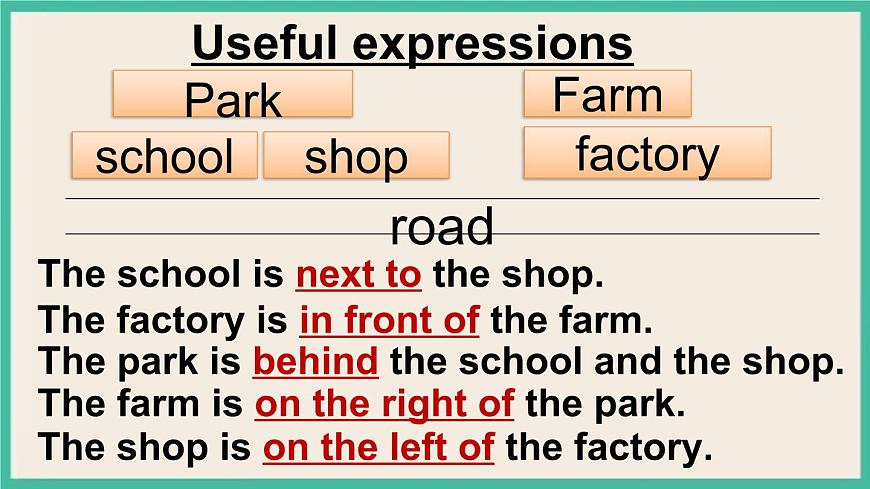 Useful expressions

Park

Farm

school

shop

factory

road

The school is next to the shop.
The factory is in front of the farm.
The park is behind the school and the shop.
The farm is on the right of the park.
The shop is on the left of the factory.